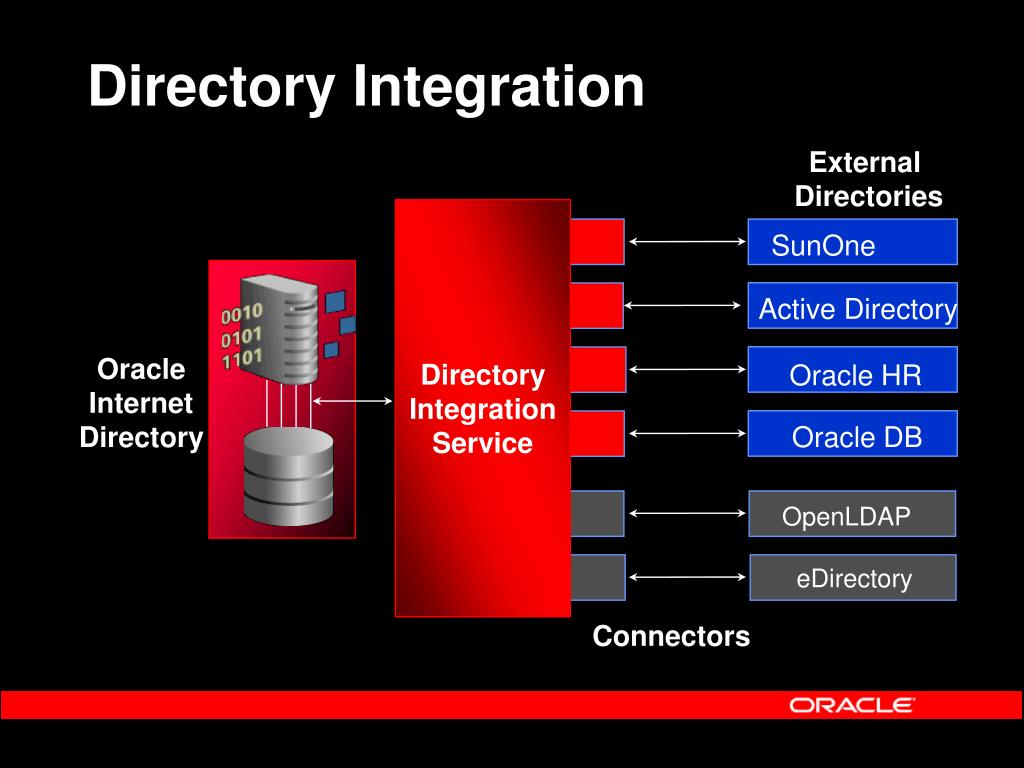 Directory Integration

External Directories

0010
0101
1101

Oracle Internet Directory

Directory Integration Service

SunOne

Active Directory

Oracle HR

Oracle DB

OpenLDAP

eDirectory

Connectors

ORACLE